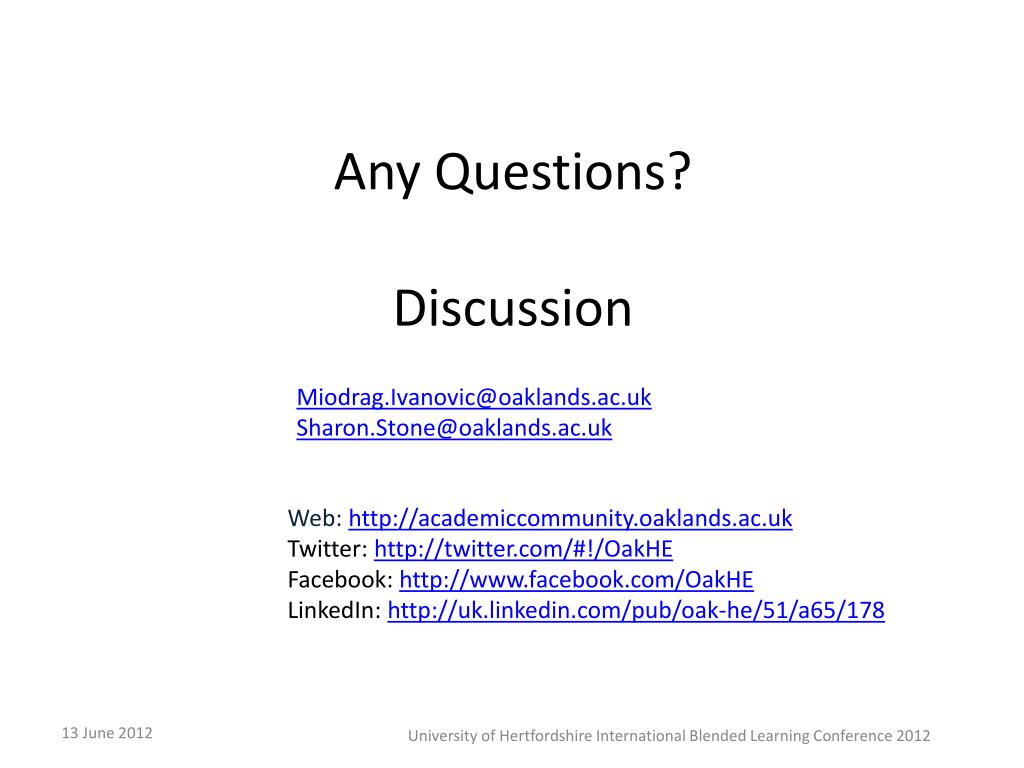 Any Questions?

Discussion

Miodrag.Ivanovic@oaklands.ac.uk
Sharon.Stone@oaklands.ac.uk

Web: http://academiccommunity.oaklands.ac.uk
Twitter: http://twitter.com/#!/OakHE
Facebook: http://www.facebook.com/OakHE
LinkedIn: http://uk.linkedin.com/pub/oak-he/51/a65/178

13 June 2012

University of Hertfordshire International Blended Learning Conference 2012